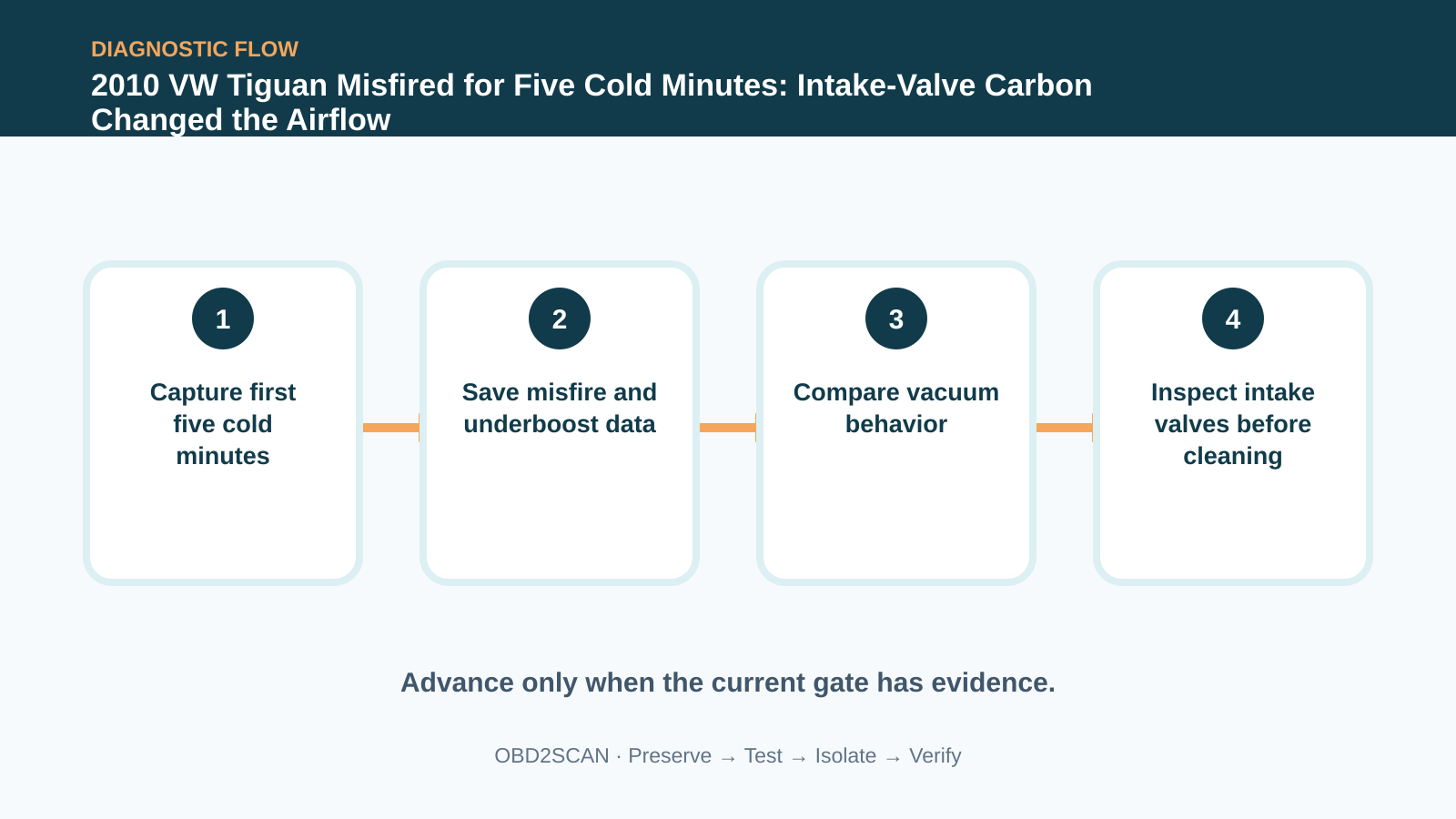 DIAGNOSTIC FLOW

2010 VW Tiguan Misfired for Five Cold Minutes: Intake-Valve Carbon Changed the Airflow

1

Capture first five cold minutes

2

Save misfire and underboost data

3

Compare vacuum behavior

4

Inspect intake valves before cleaning

Advance only when the current gate has evidence.

OBD2SCAN · Preserve → Test → Isolate → Verify